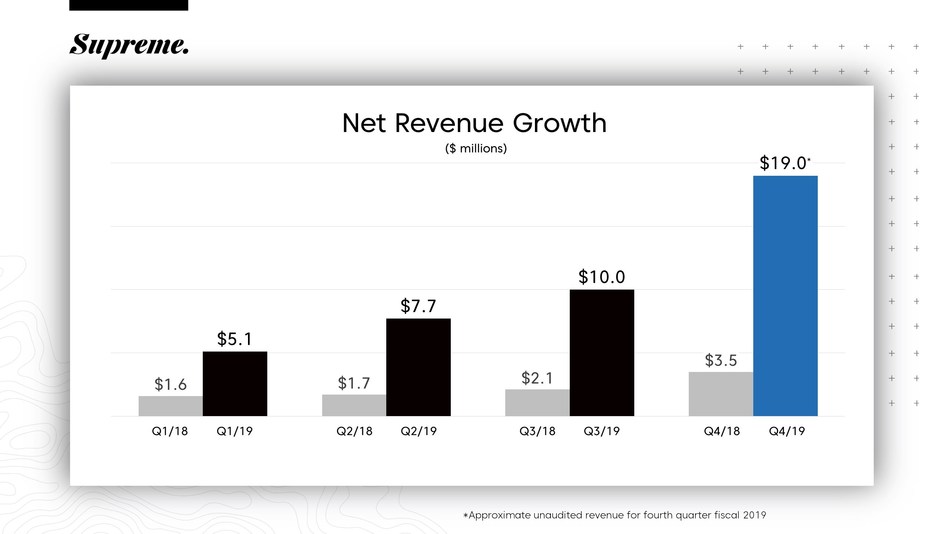 Supreme.

Net Revenue Growth
($ millions)

$1.6 $5.1 $1.7 $7.7 $2.1 $10.0 $3.5 $19.0*

Q1/18 Q1/19 Q2/18 Q2/19 Q3/18 Q3/19 Q4/18 Q4/19

*Approximate unaudited revenue for fourth quarter fiscal 2019